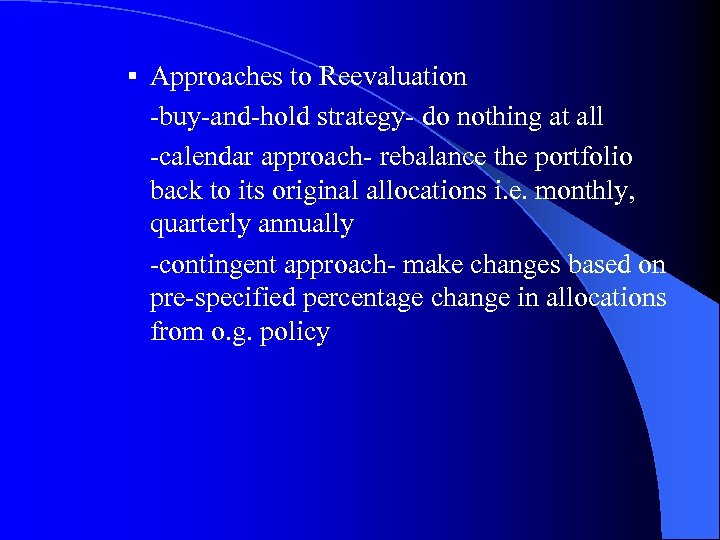 ▪ Approaches to Reevaluation

-buy-and-hold strategy- do nothing at all

-calendar approach- rebalance the portfolio back to its original allocations i.e. monthly, quarterly annually

-contingent approach- make changes based on pre-specified percentage change in allocations from o.g. policy